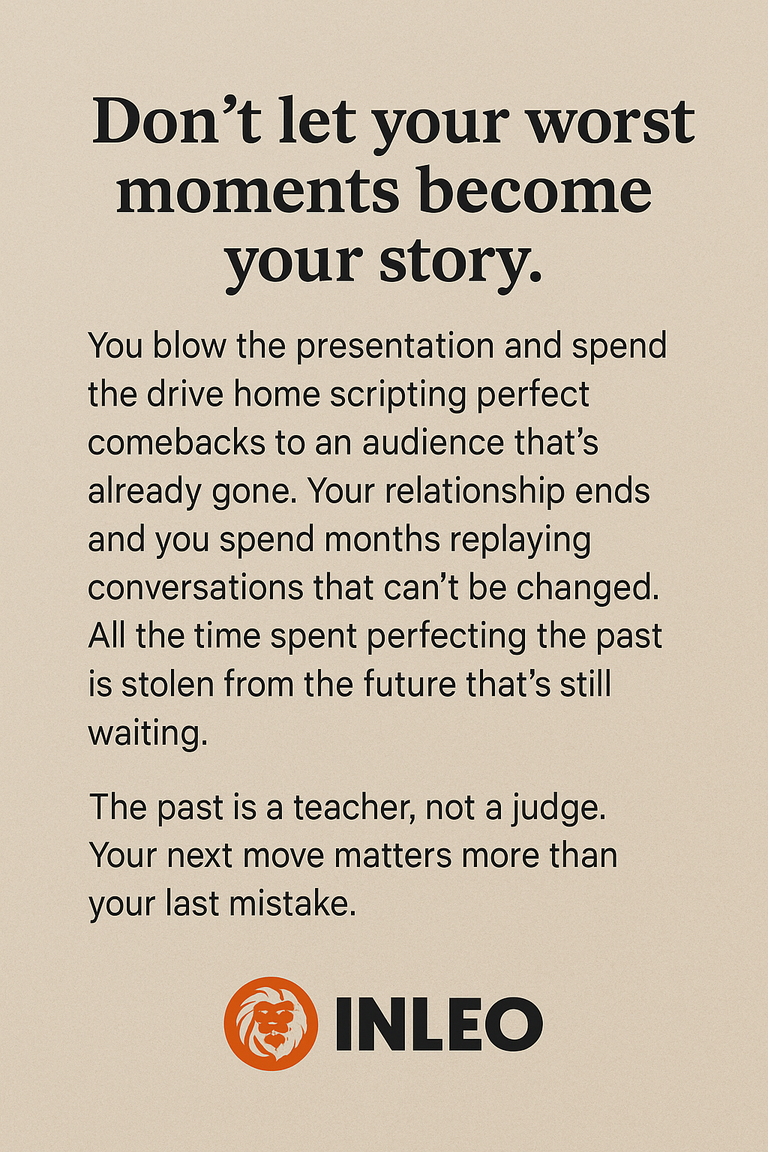 Don’t let your worst moments become your story.

You blow the presentation and spend the drive home scripting perfect comebacks to an audience that’s already gone. Your relationship ends and you spend months replaying conversations that can’t be changed. All the time spent perfecting the past is stolen from the future that’s still waiting.

The past is a teacher, not a judge. Your next move matters more than your last mistake.

INLEO